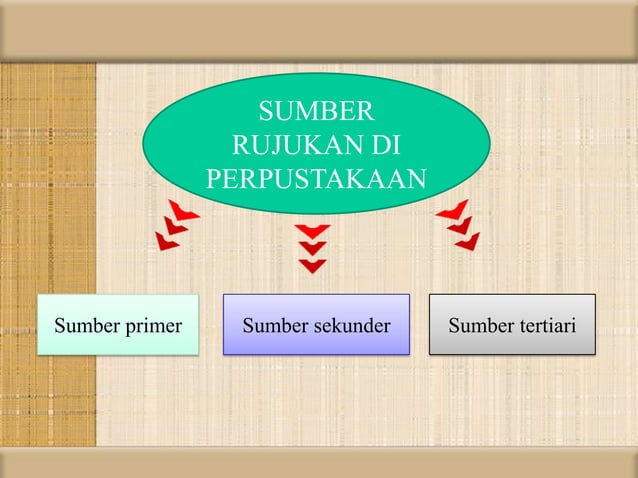 SUMBER RUJUKAN DI PERPUSTAKAAN

Sumber primer

Sumber sekunder

Sumber tertiari